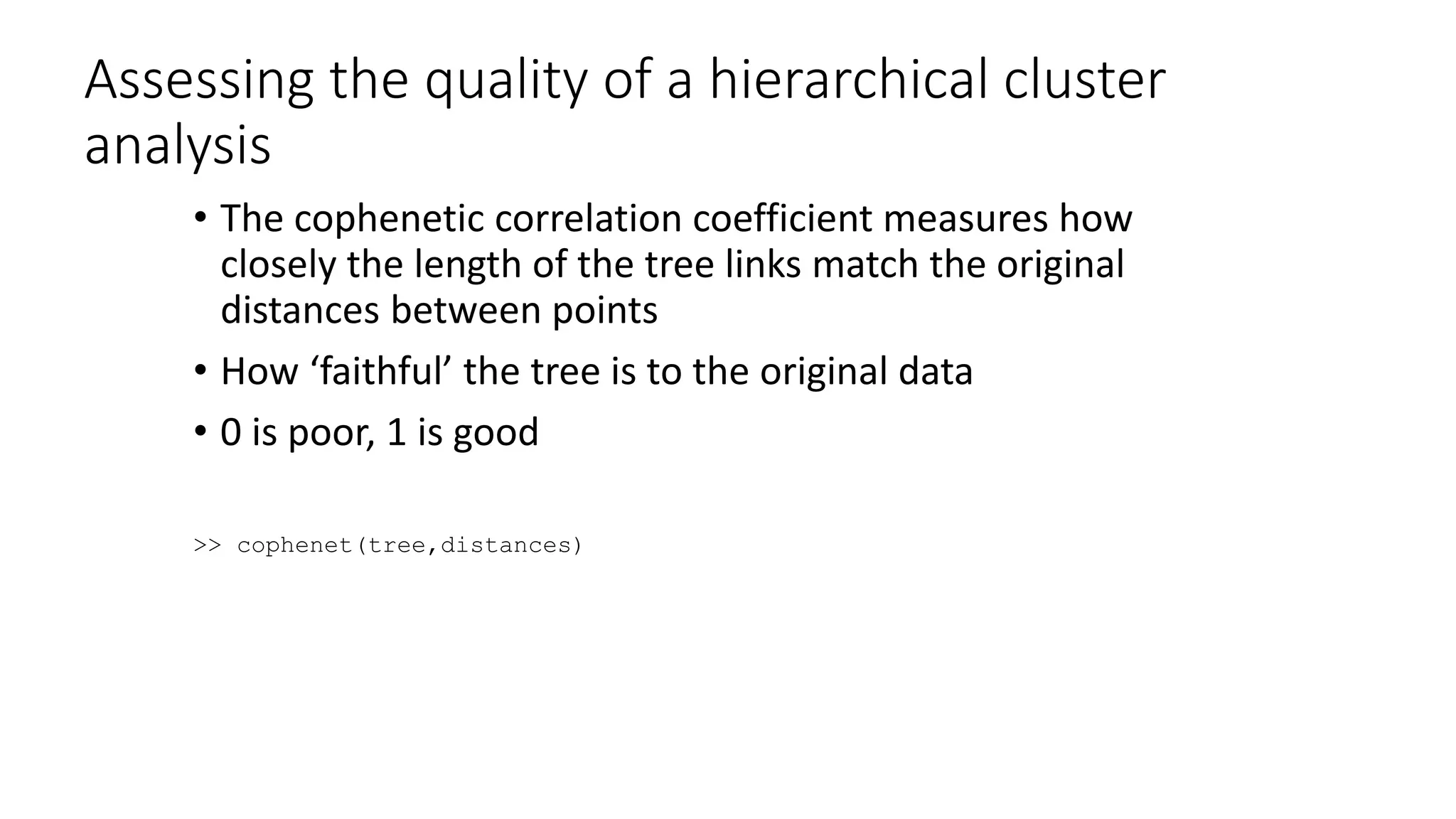 Assessing the quality of a hierarchical cluster analysis

• The cophenetic correlation coefficient measures how closely the length of the tree links match the original distances between points

• How ‘faithful’ the tree is to the original data

• 0 is poor, 1 is good

>> cophenet(tree,distances)